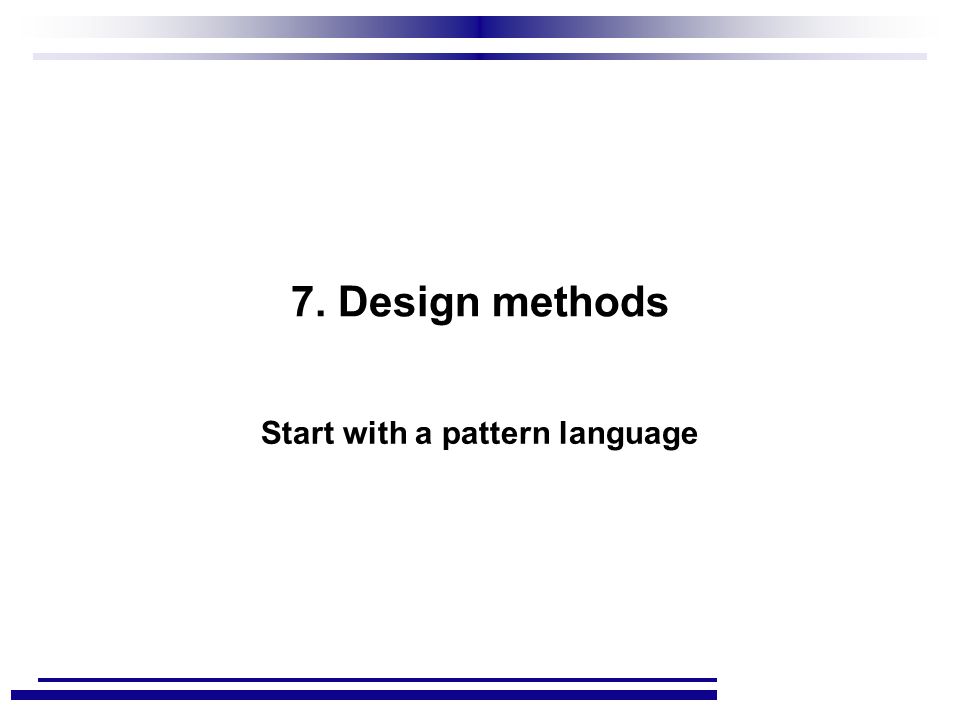 7. Design methods

Start with a pattern language